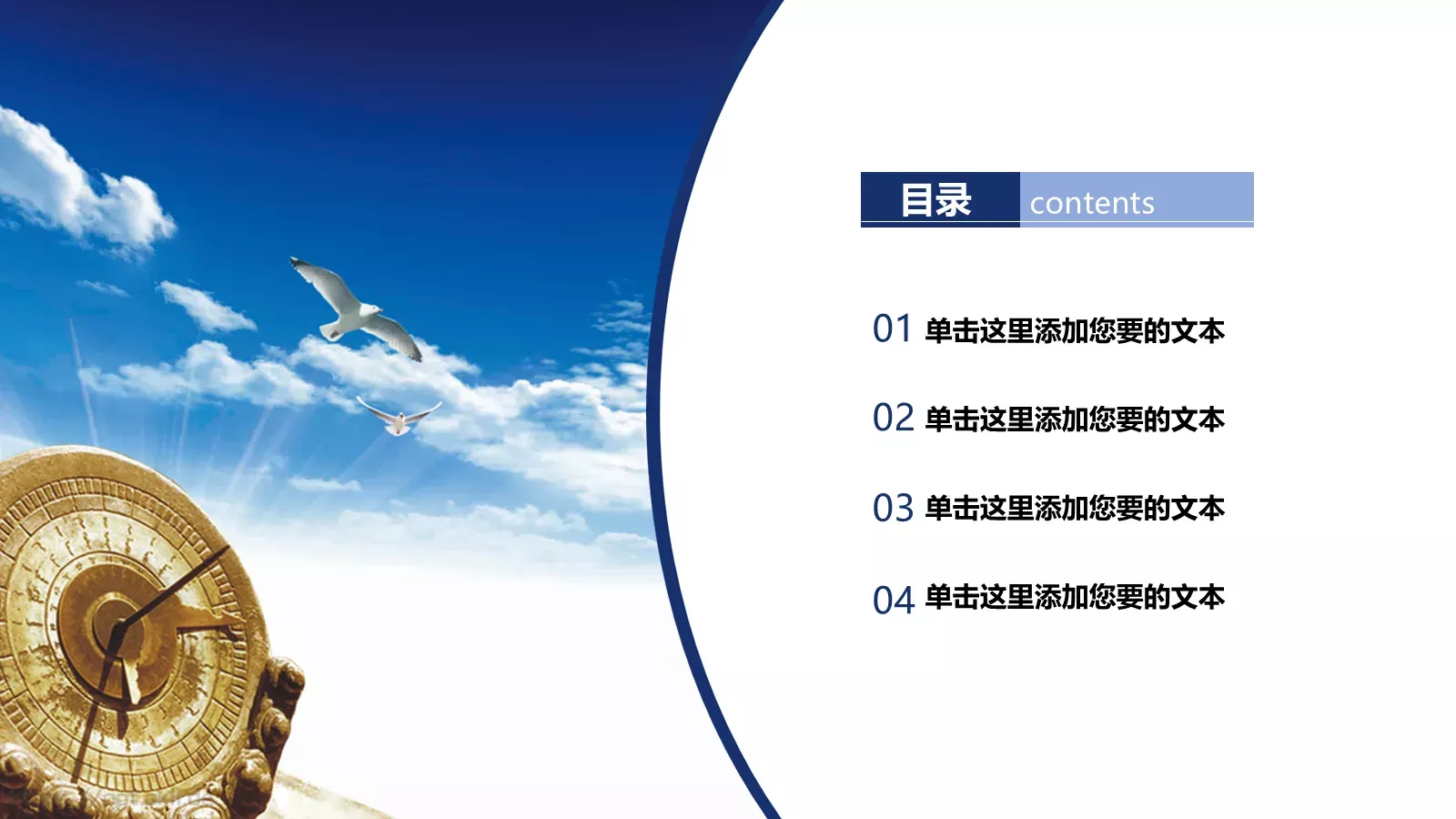 目录 contents

01 单击这里添加您要的文本

02 单击这里添加您要的文本

03 单击这里添加您要的文本

04 单击这里添加您要的文本